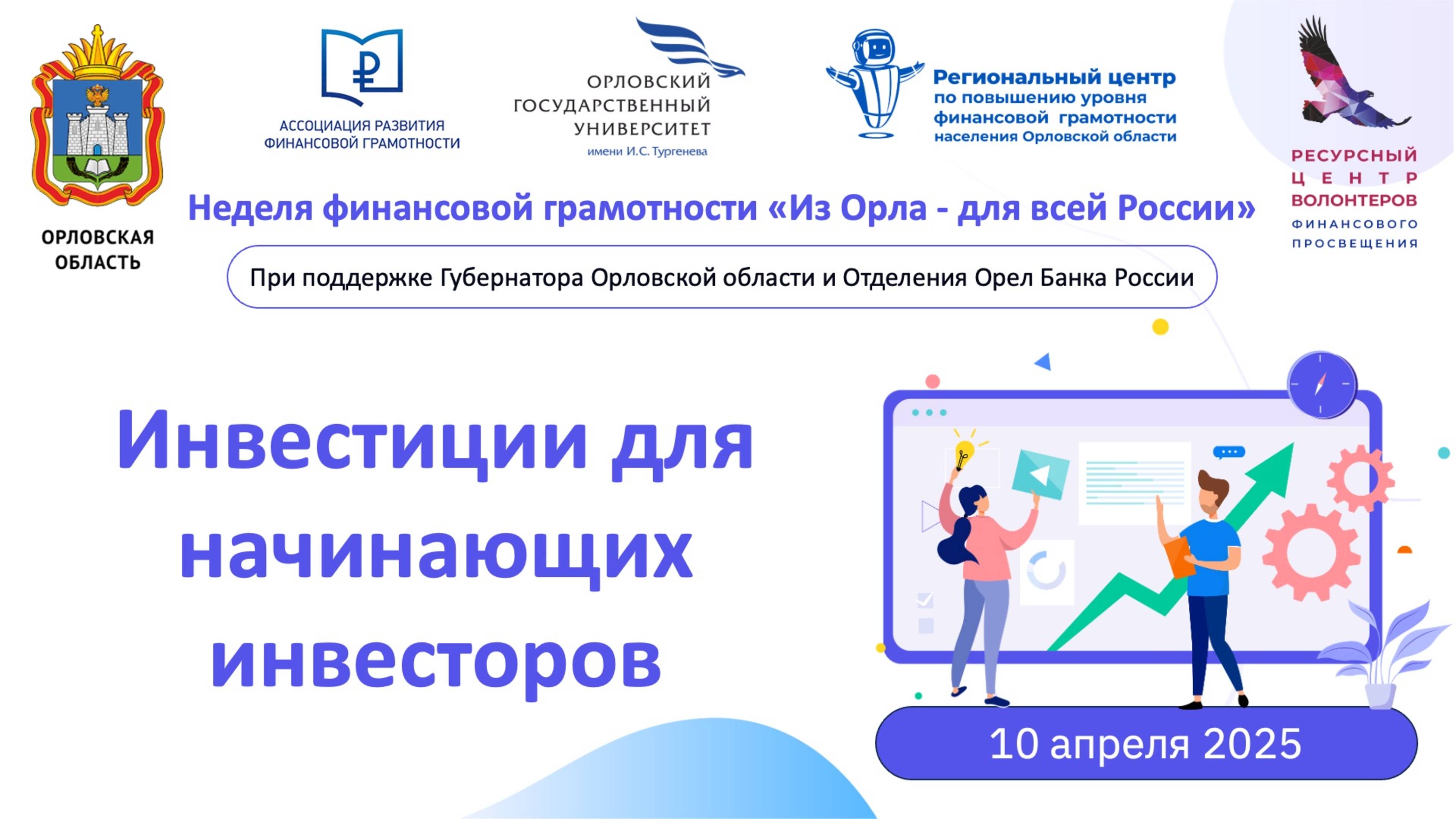 ОРЛОВСКАЯ ОБЛАСТЬ

АССОЦИАЦИЯ РАЗВИТИЯ ФИНАНСОВОЙ ГРАМОТНОСТИ

ОРЛОВСКИЙ ГОСУДАРСТВЕННЫЙ УНИВЕРСИТЕТ имени И.С. Тургенева

Региональный центр по повышению уровня финансовой грамотности населения Орловской области

РЕСУРСНЫЙ ЦЕНТР ВОЛОНТЕРОВ ФИНАНСОВОГО ПРОСВЕЩЕНИЯ

Неделя финансовой грамотности «Из Орла - для всей России»

При поддержке Губернатора Орловской области и Отделения Орел Банка России

Инвестиции для начинающих инвесторов

10 апреля 2025